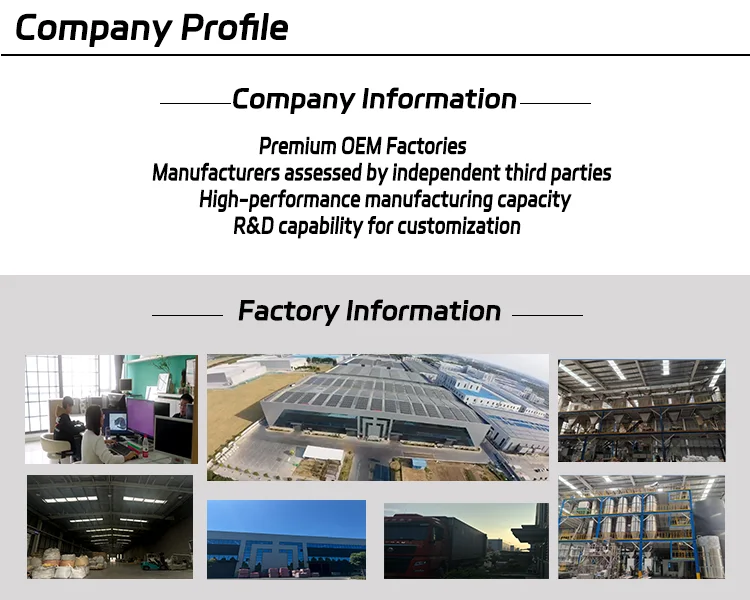 Company Profile

Company Information

Premium OEM Factories
Manufacturers assessed by independent third parties
High-performance manufacturing capacity
R&D capability for customization

Factory Information